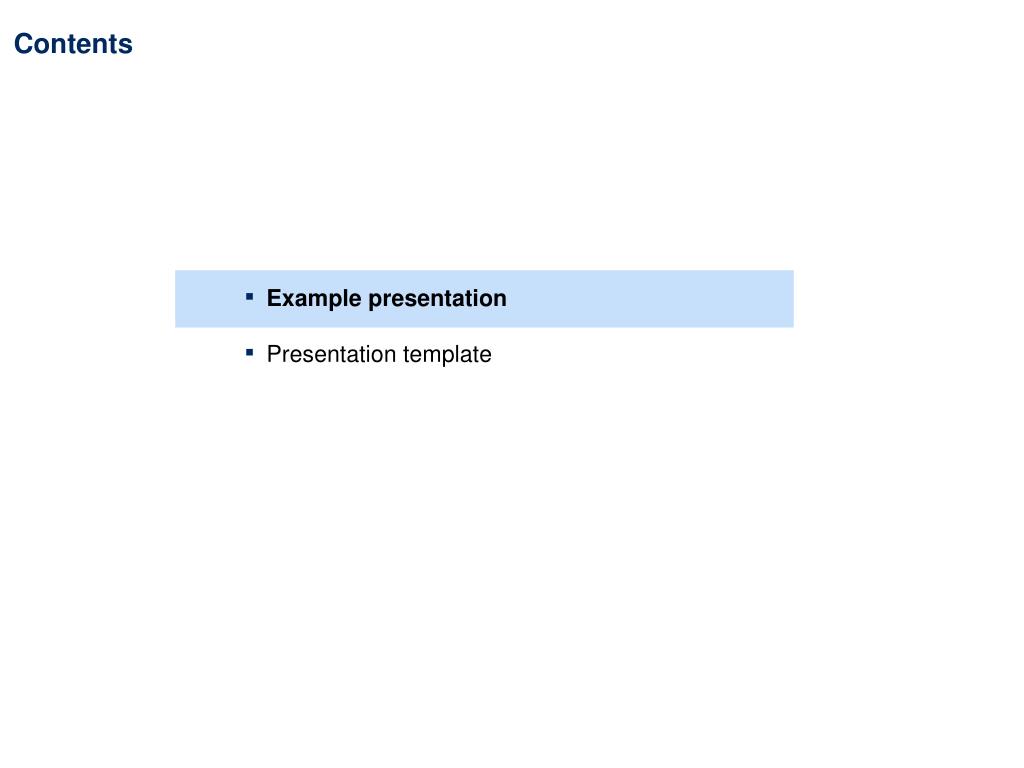 Contents

▪ Example presentation

▪ Presentation template